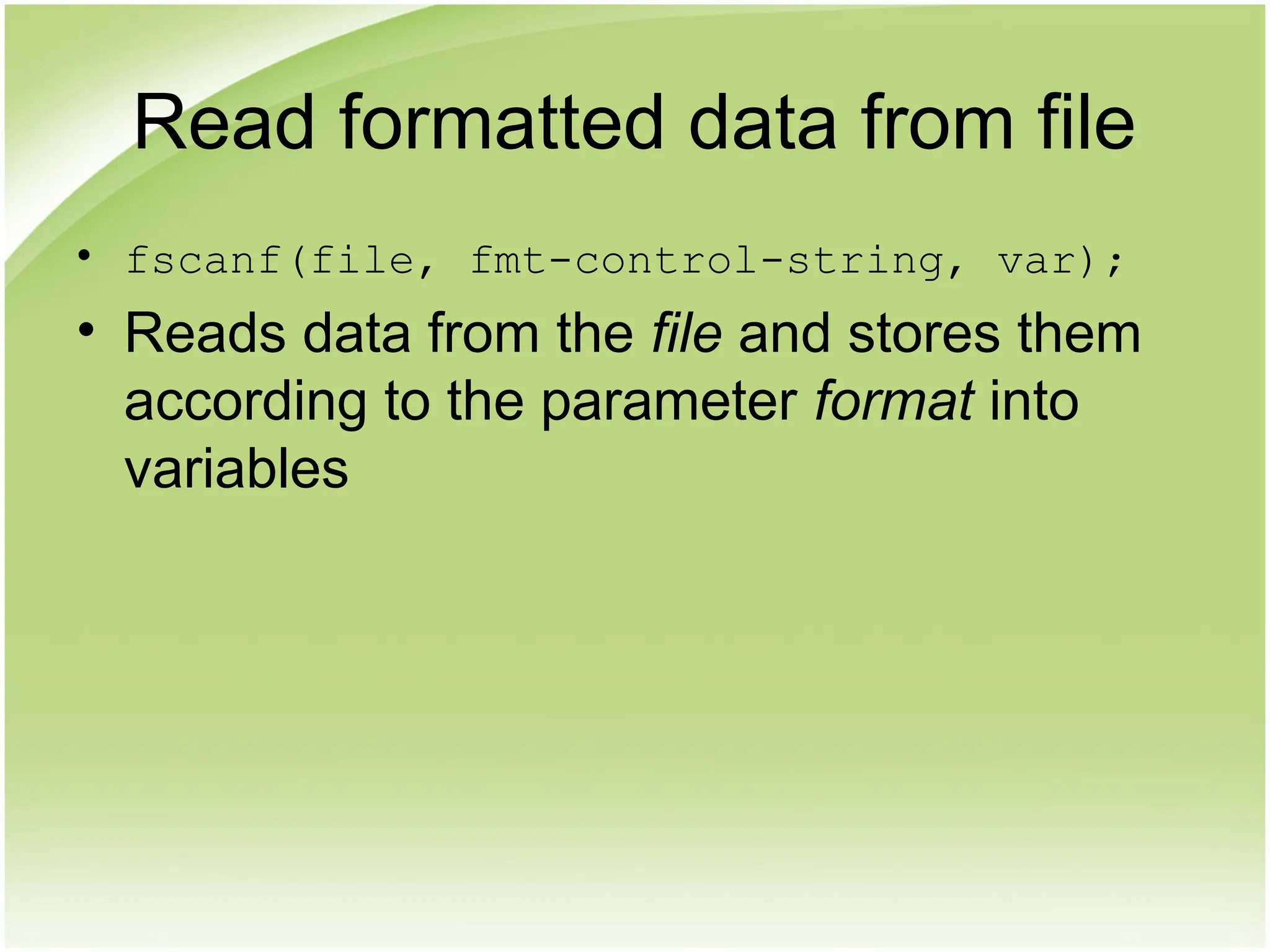 Read formatted data from file

• fscanf(file, fmt-control-string, var);
• Reads data from the file and stores them according to the parameter format into variables